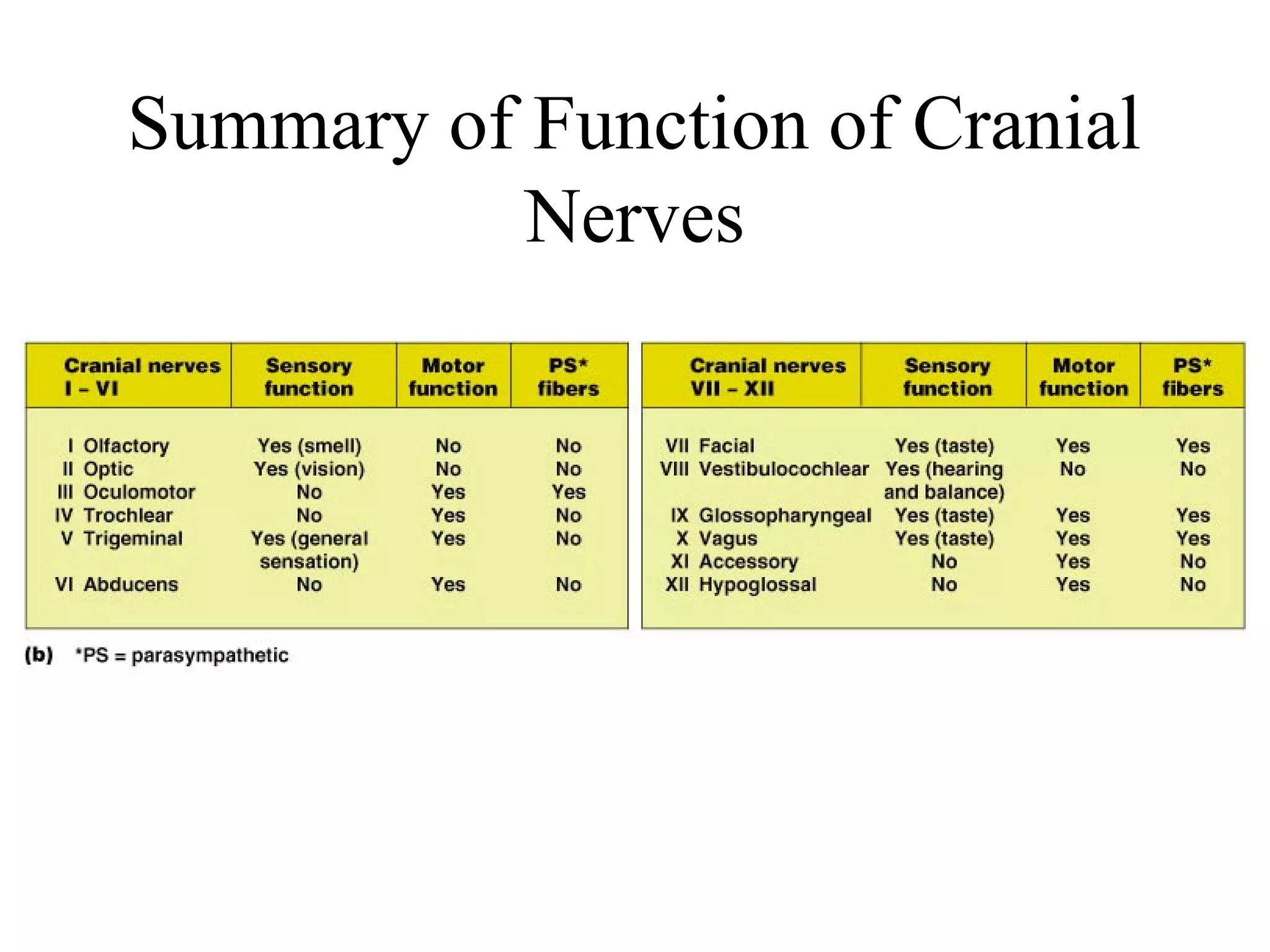 Summary of Function of Cranial Nerves

| Cranial nerves I – VI | Sensory function | Motor function | PS* fibers |
|---|---|---|---|
| I Olfactory | Yes (smell) | No | No |
| II Optic | Yes (vision) | No | No |
| III Oculomotor | No | Yes | Yes |
| IV Trochlear | No | Yes | No |
| V Trigeminal | Yes (general sensation) | Yes | No |
| VI Abducens | No | Yes | No |

| Cranial nerves VII – XII | Sensory function | Motor function | PS* fibers |
|---|---|---|---|
| VII Facial | Yes (taste) | Yes | Yes |
| VIII Vestibulocochlear | Yes (hearing and balance) | No | No |
| IX Glossopharyngeal | Yes (taste) | Yes | Yes |
| X Vagus | Yes (taste) | Yes | Yes |
| XI Accessory | No | Yes | No |
| XII Hypoglossal | No | Yes | No |

(b) *PS = parasympathetic